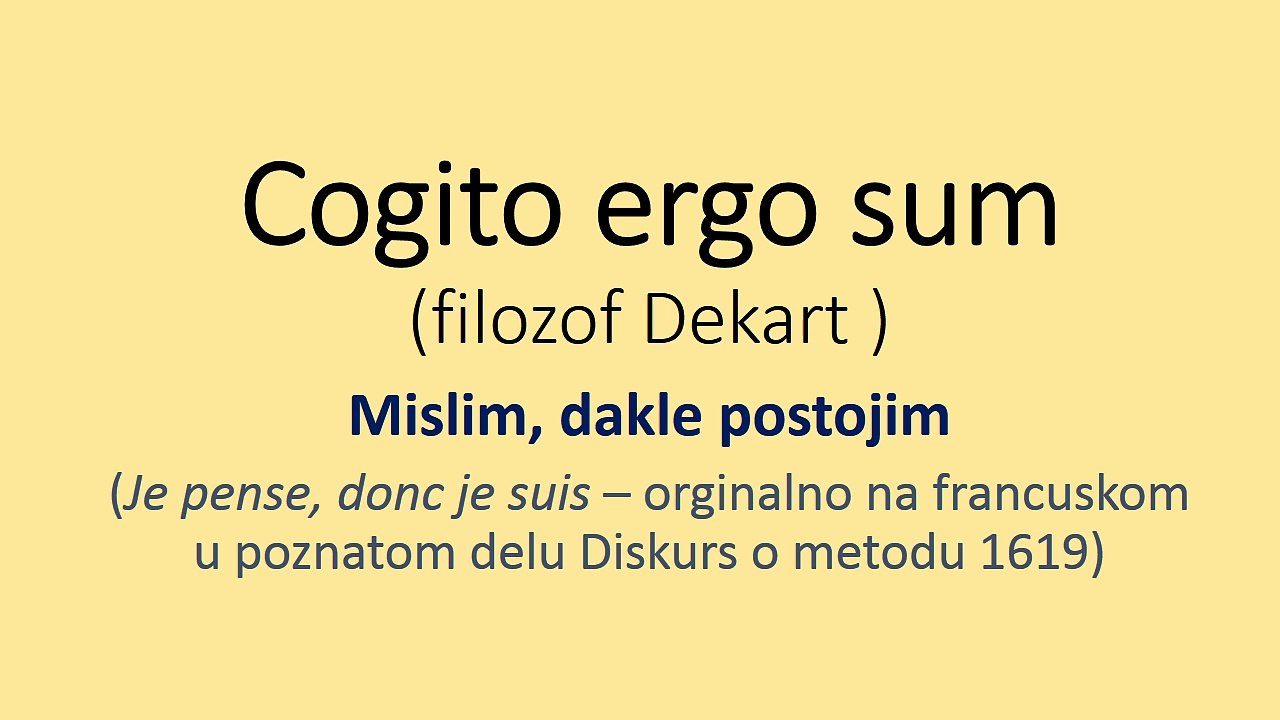 Cogito ergo sum
(filozof Dekart )

Mislim, dakle postojim

(Je pense, donc je suis – orginalno na francuskom u poznatom delu Diskurs o metodu 1619)